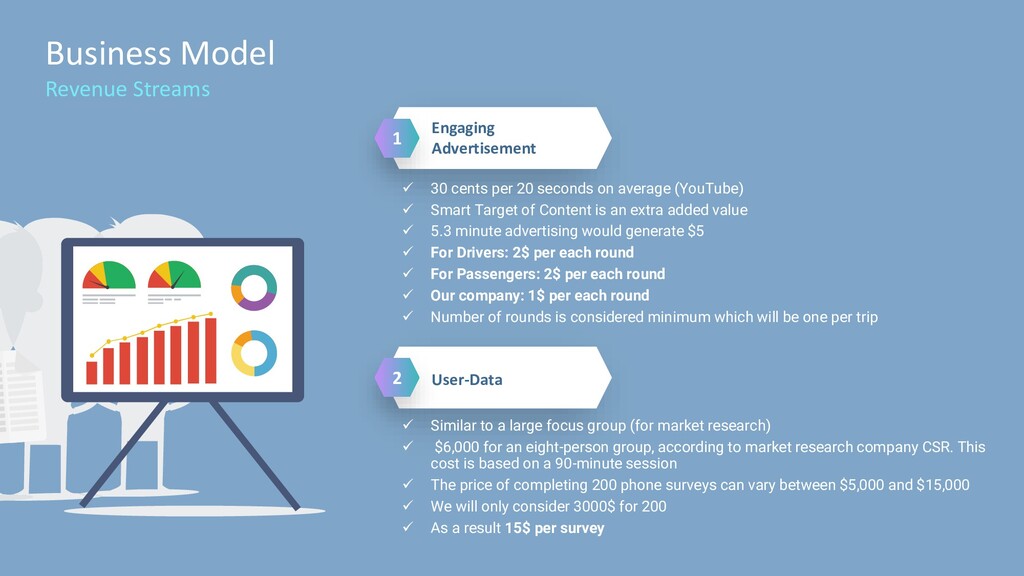 Business Model
Revenue Streams

1 Engaging Advertisement

✓ 30 cents per 20 seconds on average (YouTube)
✓ Smart Target of Content is an extra added value
✓ 5.3 minute advertising would generate $5
✓ For Drivers: 2$ per each round
✓ For Passengers: 2$ per each round
✓ Our company: 1$ per each round
✓ Number of rounds is considered minimum which will be one per trip

2 User-Data

✓ Similar to a large focus group (for market research)
✓ $6,000 for an eight-person group, according to market research company CSR. This cost is based on a 90-minute session
✓ The price of completing 200 phone surveys can vary between $5,000 and $15,000
✓ We will only consider 3000$ for 200
✓ As a result 15$ per survey